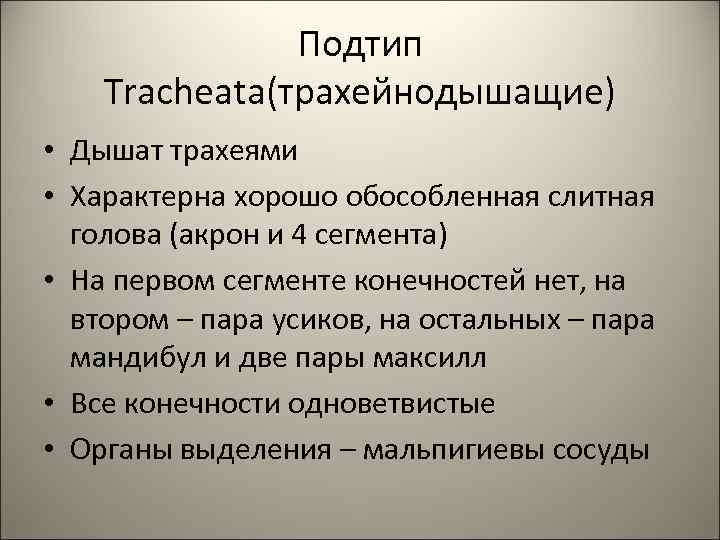 Подтип Tracheata(трахейнодышащие)

• Дышат трахеями
• Характерна хорошо обособленная слитная голова (акрон и 4 сегмента)
• На первом сегменте конечностей нет, на втором – пара усиков, на остальных – пара мандибул и две пары максилл
• Все конечности одноветвистые
• Органы выделения – мальпигиевы сосуды